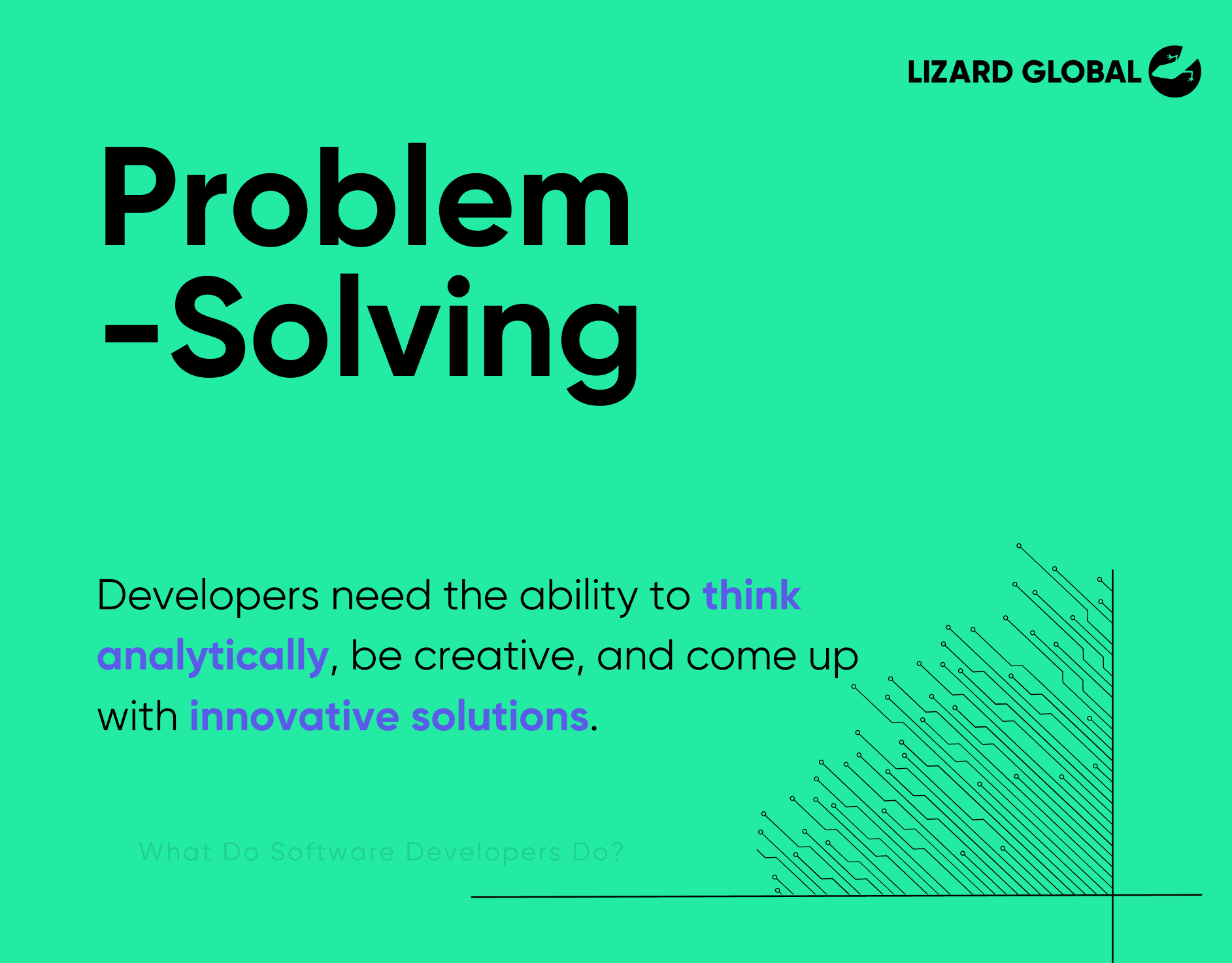 LIZARD GLOBAL

Problem -Solving

Developers need the ability to think analytically, be creative, and come up with innovative solutions.

What Do Software Developers Do?